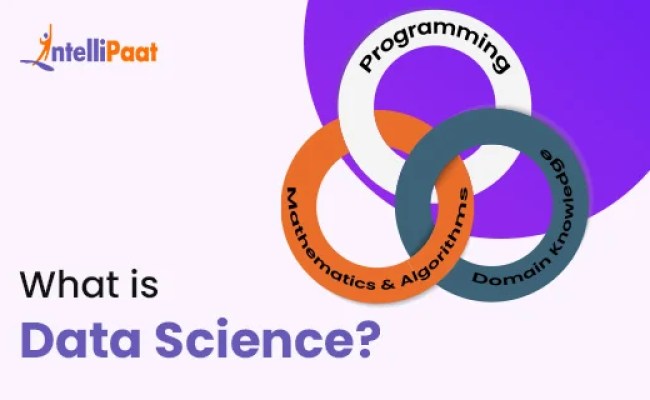 IntelliPaat

Programming

Mathematics & Algorithms

Domain Knowledge

What is
Data Science?